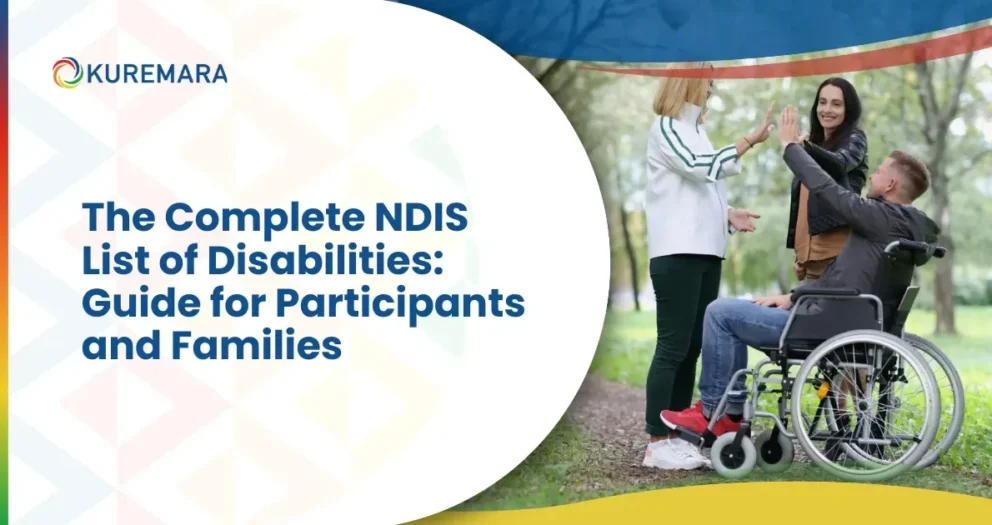 KUREMARA

The Complete NDIS List of Disabilities: Guide for Participants and Families